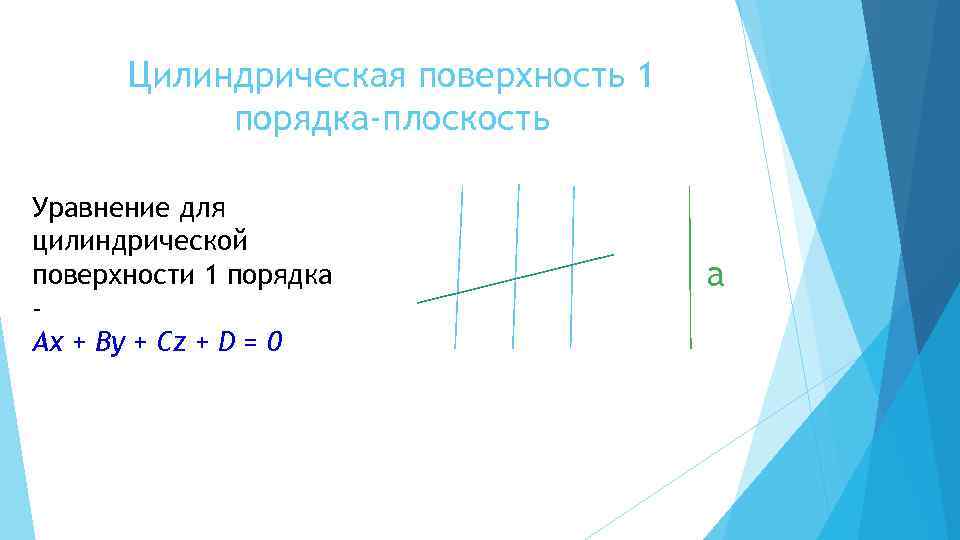 Цилиндрическая поверхность 1 порядка-плоскость

Уравнение для цилиндрической поверхности 1 порядка - $Ax + By + Cz + D = 0$

a